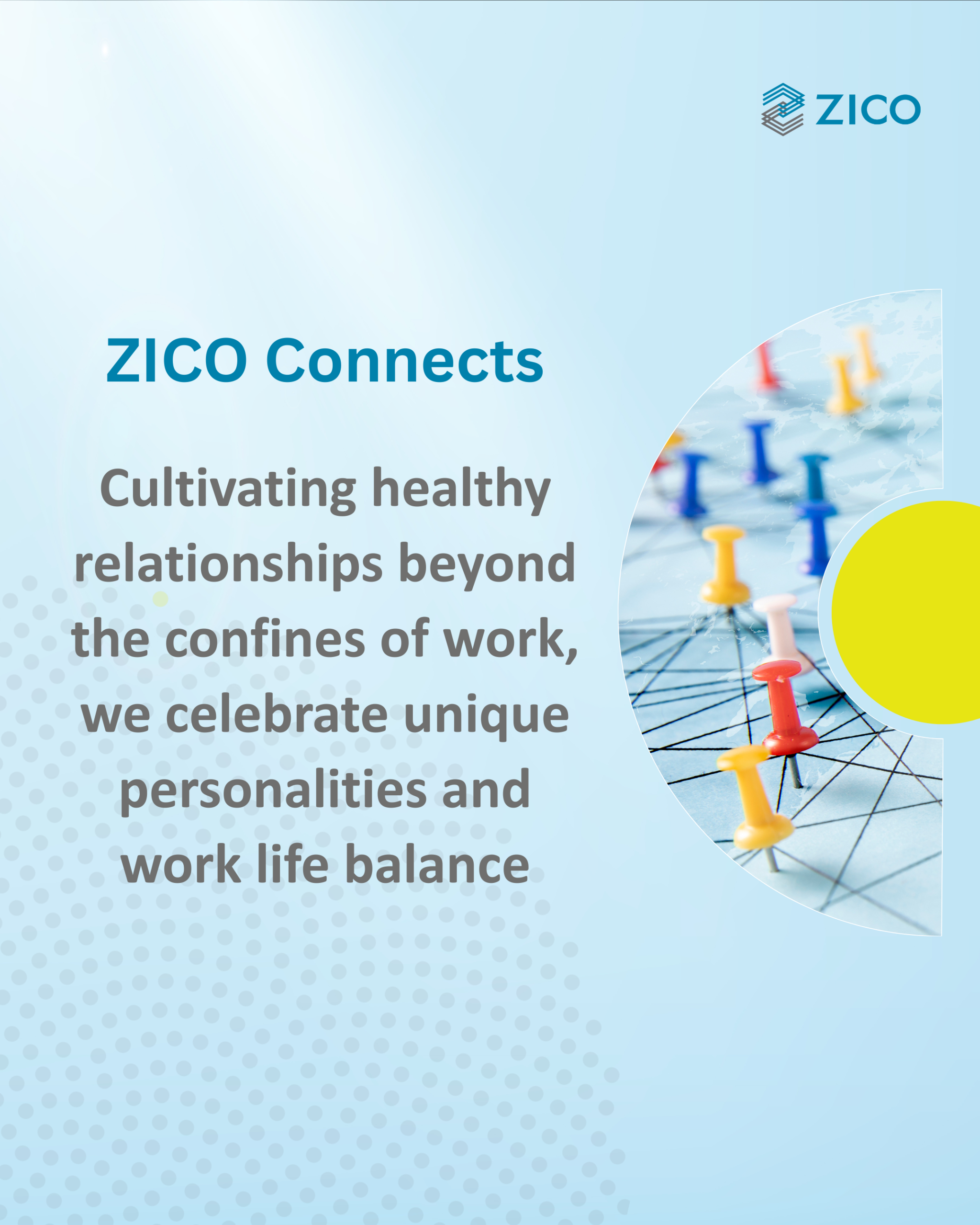 ZICO

ZICO Connects

Cultivating healthy relationships beyond the confines of work, we celebrate unique personalities and work life balance